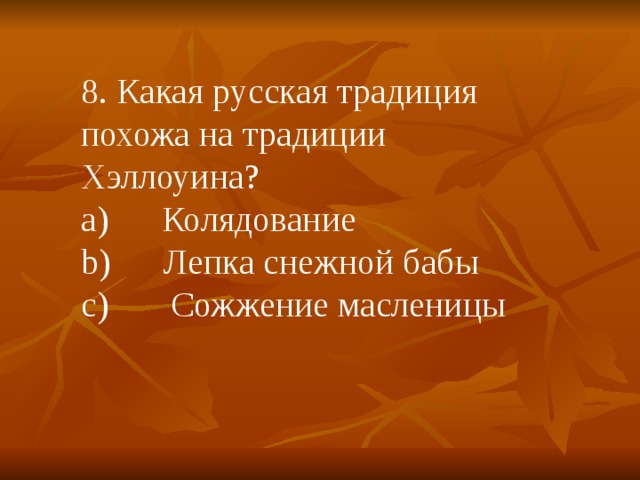 8. Какая русская традиция похожа на традиции Хэллоуина?
a) Колядование
b) Лепка снежной бабы
c) Сожжение масленицы